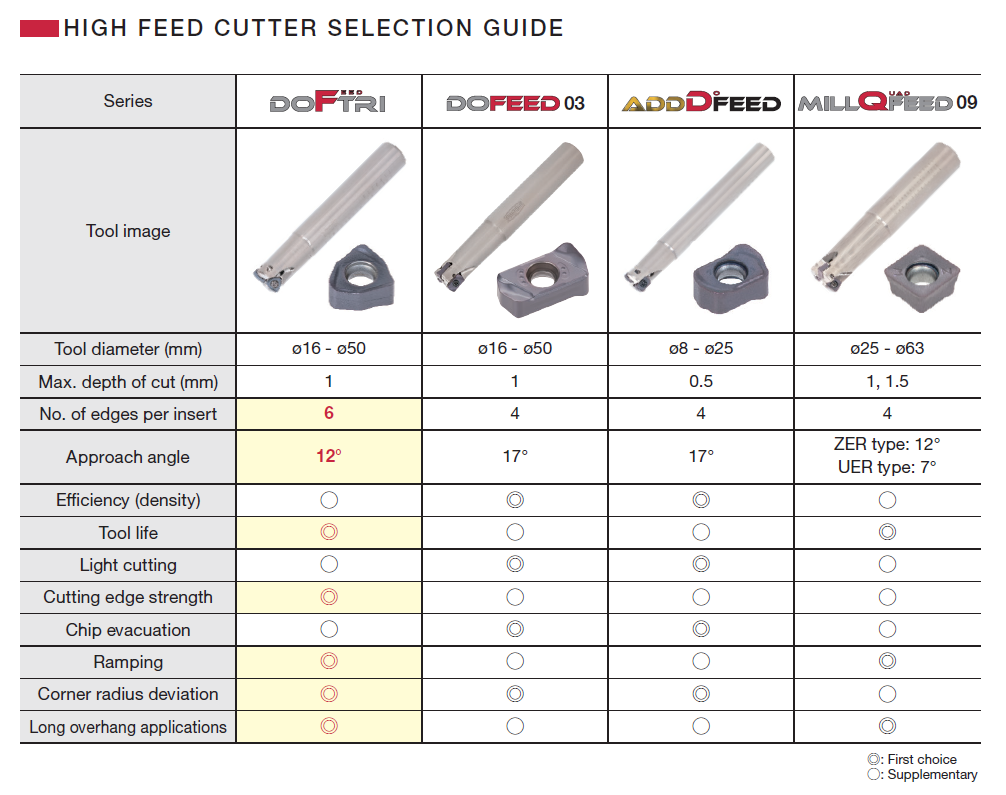 HIGH FEED CUTTER SELECTION GUIDE

| Series | DOFEEDTRI | DOFEED 03 | ADDDOFEED | MILLQUADFEED 09 |
|---|---|---|---|---|
| Tool image | | | | |
| Tool diameter (mm) | ø16 - ø50 | ø16 - ø50 | ø8 - ø25 | ø25 - ø63 |
| Max. depth of cut (mm) | 1 | 1 | 0.5 | 1, 1.5 |
| No. of edges per insert | 6 | 4 | 4 | 4 |
| Approach angle | 12° | 17° | 17° | ZER type: 12° UER type: 7° |
| Efficiency (density) | ○ | ◎ | ◎ | ○ |
| Tool life | ◎ | ○ | ○ | ◎ |
| Light cutting | ○ | ◎ | ◎ | ○ |
| Cutting edge strength | ◎ | ○ | ○ | ○ |
| Chip evacuation | ○ | ◎ | ◎ | ○ |
| Ramping | ◎ | ○ | ○ | ◎ |
| Corner radius deviation | ◎ | ◎ | ◎ | ○ |
| Long overhang applications | ◎ | ○ | ○ | ◎ |

◎: First choice
○: Supplementary